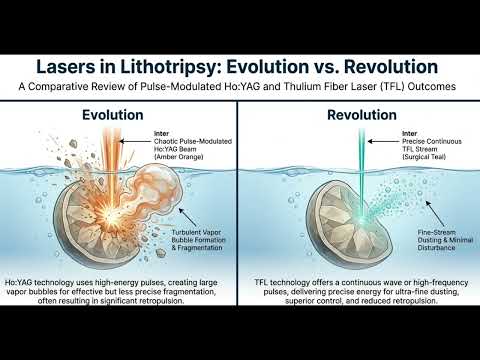 Lasers in Lithotripsy: Evolution vs. Revolution

A Comparative Review of Pulse-Modulated Ho:YAG and Thulium Fiber Laser (TFL) Outcomes

Evolution

Inter
Chaotic Pulse-Modulated Ho:YAG Beam (Amber Orange)

Turbulent Vapor Bubble Formation & Fragmentation

Ho:YAG technology uses high-energy pulses, creating large vapor bubbles for effective but less precise fragmentation, often resulting in significant retropulsion.

Revolution

Inter
Precise Continuous TFL Stream (Surgical Teal)

Fine-Stream Dusting & Minimal Disturbance

TFL technology offers a continuous wave or high-frequency pulses, delivering precise energy for ultra-fine dusting, superior control, and reduced retropulsion.